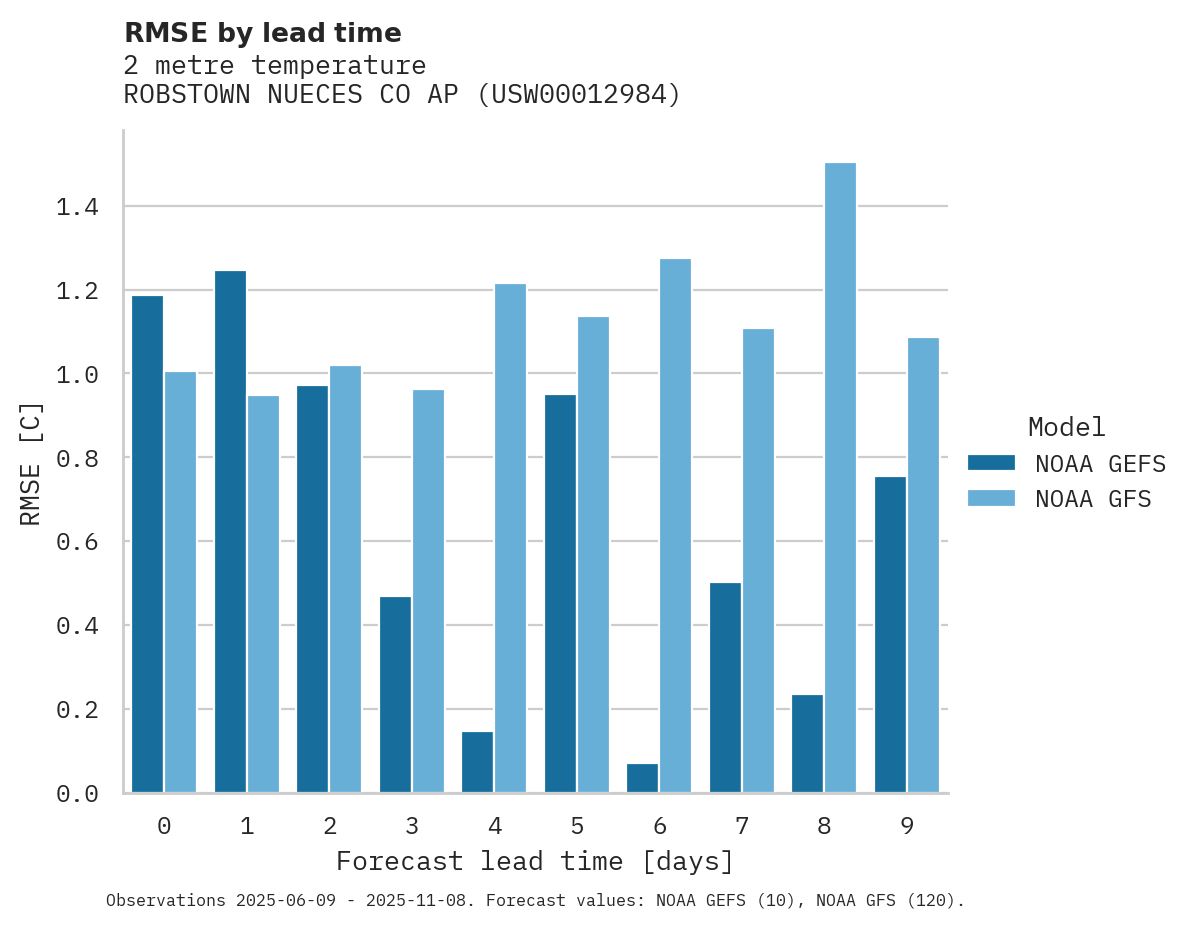 RMSE by lead time
2 metre temperature
ROBSTOWN NUECES CO AP (USW00012984)

RMSE [C]

1.4
1.2
1.0
0.8
0.6
0.4
0.2
0.0

0 1 2 3 4 5 6 7 8 9

Forecast lead time [days]

Model
NOAA GEFS
NOAA GFS

Observations 2025-06-09 - 2025-11-08. Forecast values: NOAA GEFS (10), NOAA GFS (120).